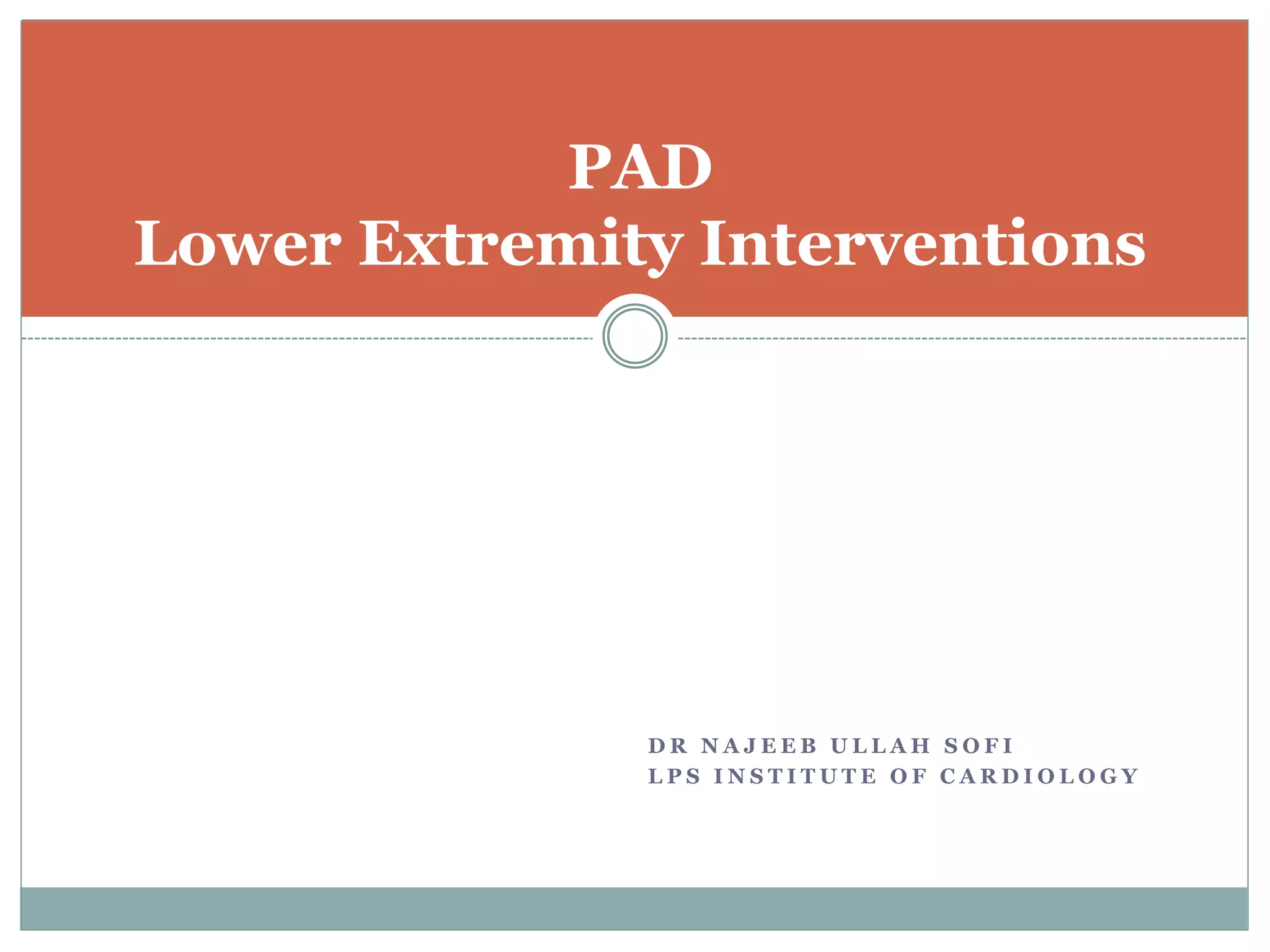 PAD
Lower Extremity Interventions

DR NAJEEB ULLAH SOFI
LPS INSTITUTE OF CARDIOLOGY